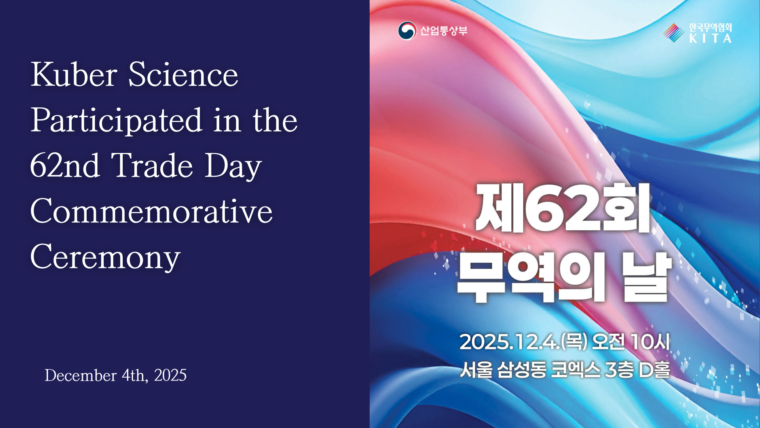 Kuber Science Participated in the 62nd Trade Day Commemorative Ceremony

December 4th, 2025

산업통상부

한국무역협회
KITA

제62회
무역의 날

2025.12.4.(목) 오전 10시
서울 삼성동 코엑스 3층 D홀